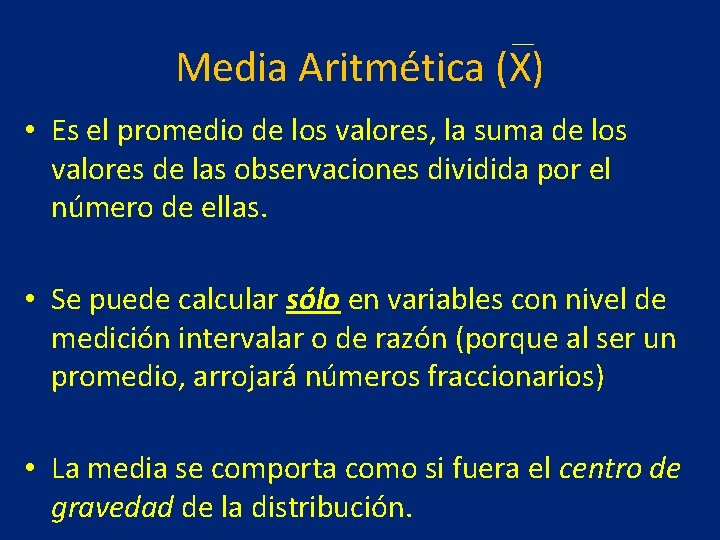 Media Aritmética ($\overline{X}$)

• Es el promedio de los valores, la suma de los valores de las observaciones dividida por el número de ellas.

• Se puede calcular sólo en variables con nivel de medición intervalar o de razón (porque al ser un promedio, arrojará números fraccionarios)

• La media se comporta como si fuera el centro de gravedad de la distribución.